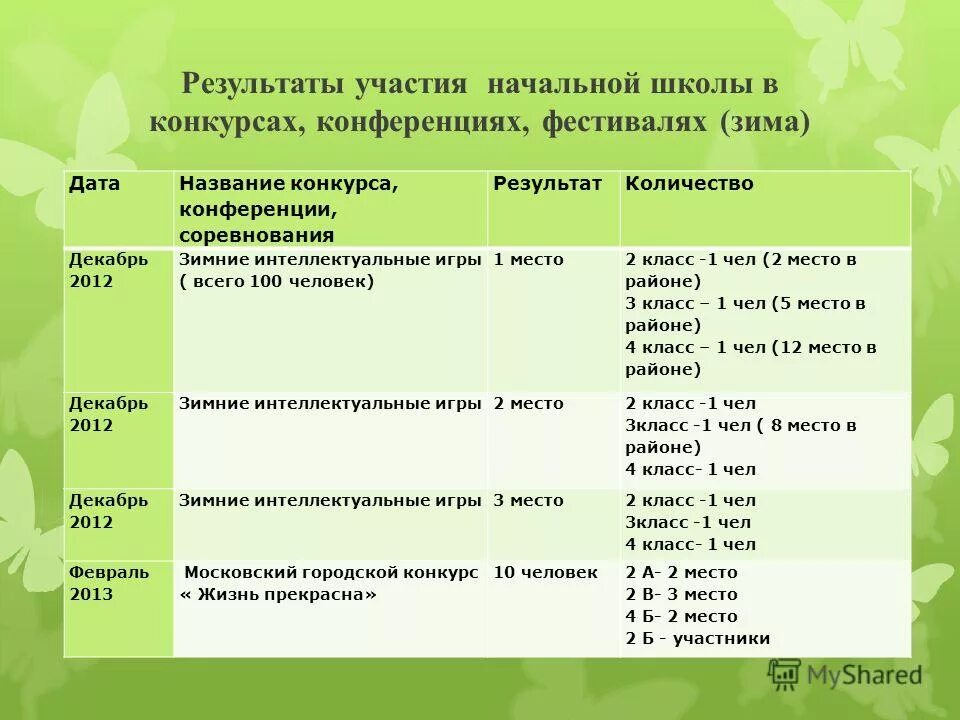 Результаты участия начальной школы в конкурсах, конференциях, фестивалях (зима)

| Дата | Название конкурса, конференции, соревнования | Результат | Количество |
|---|---|---|---|
| Декабрь 2012 | Зимние интеллектуальные игры ( всего 100 человек) | 1 место | 2 класс -1 чел (2 место в районе) 3 класс – 1 чел (5 место в районе) 4 класс – 1 чел (12 место в районе) |
| Декабрь 2012 | Зимние интеллектуальные игры | 2 место | 2 класс -1 чел 3класс -1 чел ( 8 место в районе) 4 класс- 1 чел |
| Декабрь 2012 | Зимние интеллектуальные игры | 3 место | 2 класс -1 чел 3класс -1 чел 4 класс- 1 чел |
| Февраль 2013 | Московский городской конкурс « Жизнь прекрасна» | 10 человек | 2 А- 2 место 2 В- 3 место 4 Б- 2 место 2 Б - участники |

MyShared